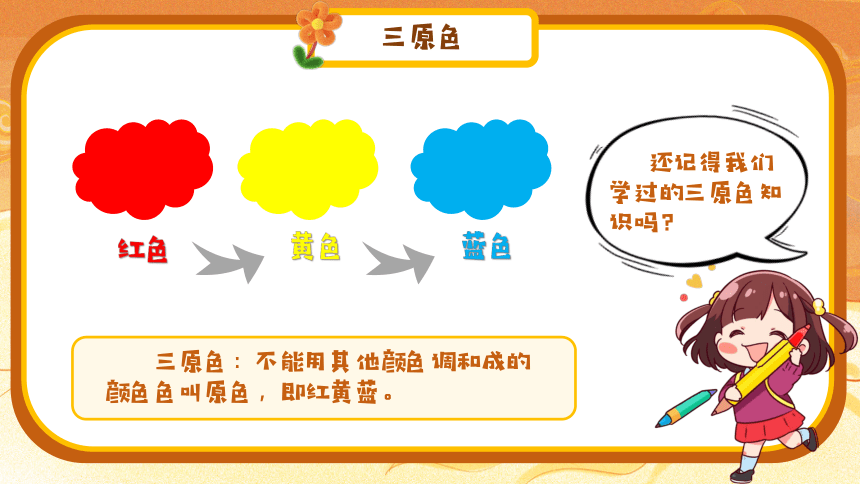 三原色

红色

黄色

蓝色

还记得我们学过的三原色知识吗？

三原色：不能用其他颜色调和成的颜色色叫原色，即红黄蓝。